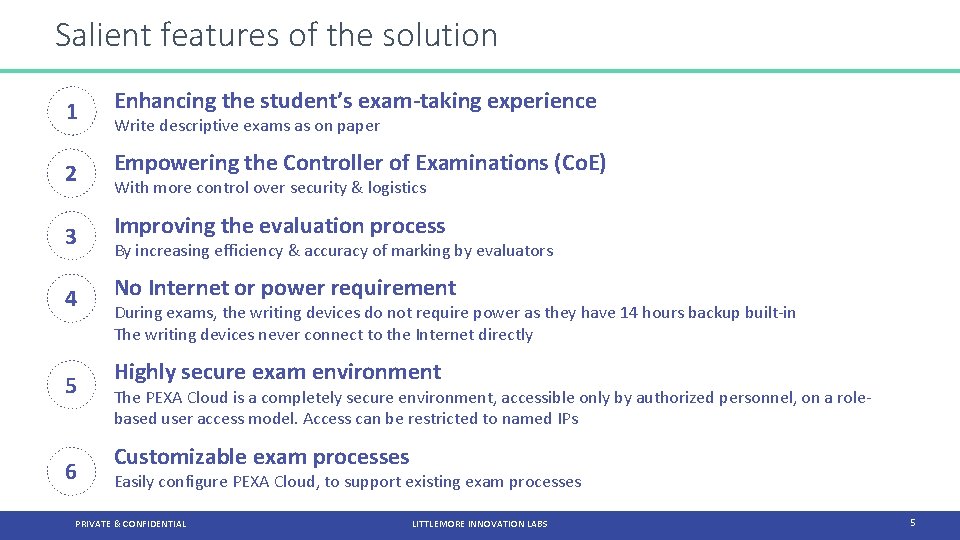 Salient features of the solution

1 Enhancing the student's exam-taking experience
Write descriptive exams as on paper

2 Empowering the Controller of Examinations (CoE)
With more control over security & logistics

3 Improving the evaluation process
By increasing efficiency & accuracy of marking by evaluators

4 No Internet or power requirement
During exams, the writing devices do not require power as they have 14 hours backup built-in
The writing devices never connect to the Internet directly

5 Highly secure exam environment
The PEXA Cloud is a completely secure environment, accessible only by authorized personnel, on a role-based user access model. Access can be restricted to named IPs

6 Customizable exam processes
Easily configure PEXA Cloud, to support existing exam processes

PRIVATE & CONFIDENTIAL LITTLEMORE INNOVATION LABS 5